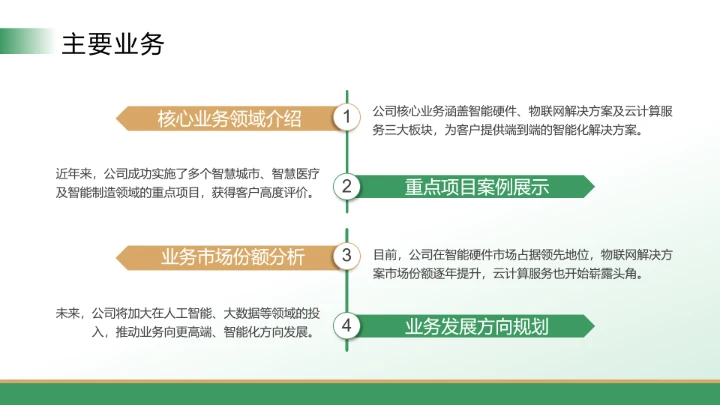 主要业务

核心业务领域介绍

1

公司核心业务涵盖智能硬件、物联网解决方案及云计算服务三大板块，为客户提供端到端的智能化解决方案。

近年来，公司成功实施了多个智慧城市、智慧医疗及智能制造领域的重点项目，获得客户高度评价。

2

重点项目案例展示

业务市场份额分析

3

目前，公司在智能硬件市场占据领先地位，物联网解决方案市场份额逐年提升，云计算服务也开始崭露头角。

未来，公司将加大在人工智能、大数据等领域的投入，推动业务向更高端、智能化方向发展。

4

业务发展方向规划